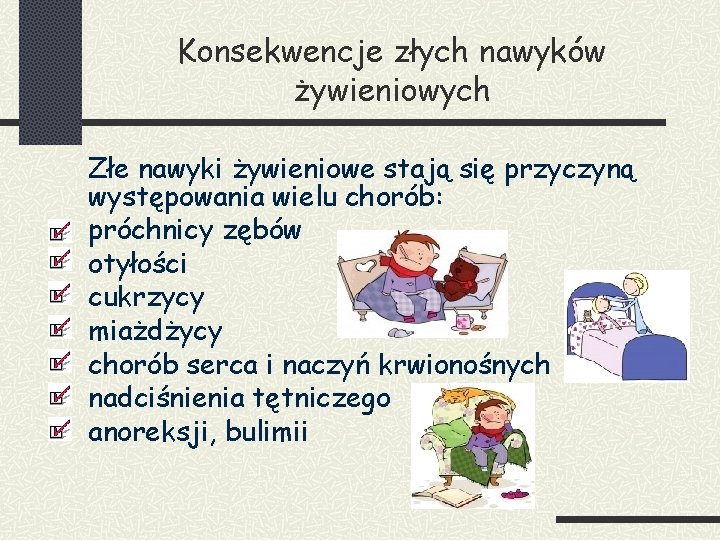 Konsekwencje złych nawyków żywieniowych

Złe nawyki żywieniowe stają się przyczyną występowania wielu chorób:

próchnicy zębów
otyłości
cukrzycy
miażdżycy
chorób serca i naczyń krwionośnych
nadciśnienia tętniczego
anoreksji, bulimii